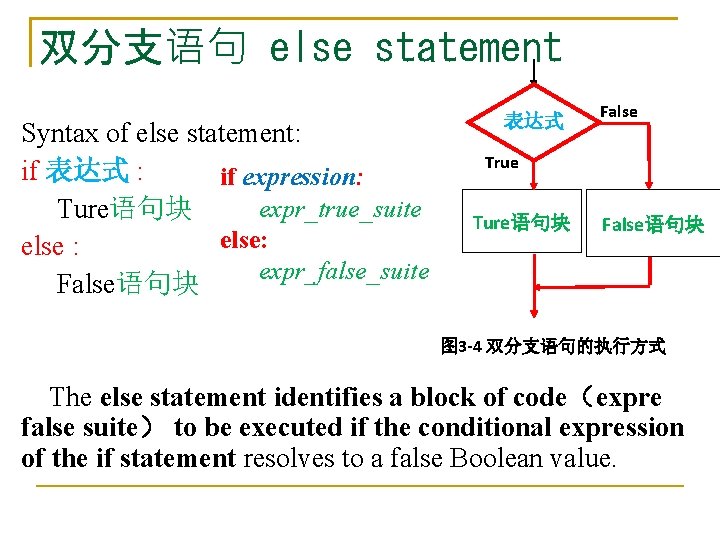 双分支语句 else statement

Syntax of else statement:
if 表达式 :
Ture语句块
else :
False语句块

if expression:
expr_true_suite
else:
expr_false_suite

表达式
False
True
Ture语句块
False语句块

图3-4 双分支语句的执行方式

The else statement identifies a block of code（expre false suite） to be executed if the conditional expression of the if statement resolves to a false Boolean value.